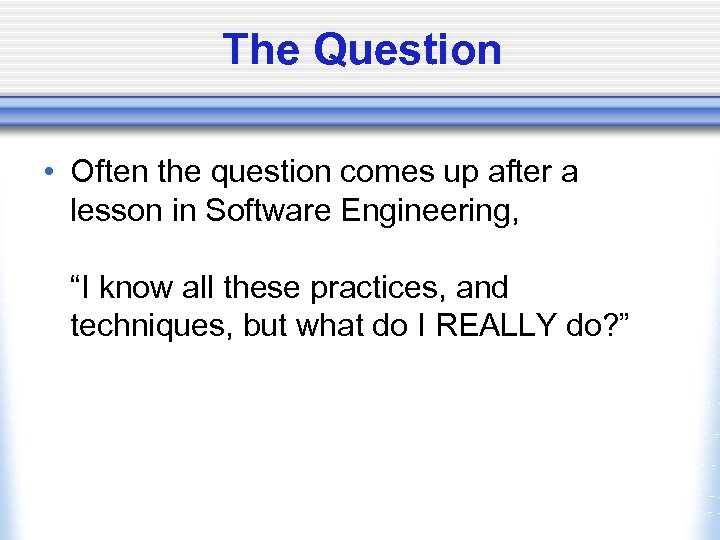 The Question

• Often the question comes up after a lesson in Software Engineering,

“I know all these practices, and techniques, but what do I REALLY do?”